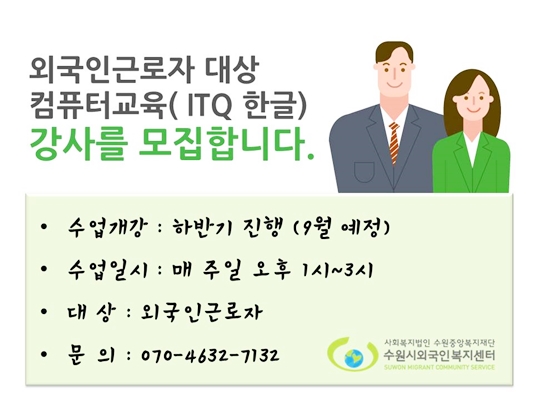 외국인근로자 대상
컴퓨터교육( ITQ 한글)
강사를 모집합니다.

• 수업개강 : 하반기 진행 (9월 예정)

• 수업일시 : 매 주일 오후 1시~3시

• 대 상 : 외국인근로자

• 문 의 : 070-4632-7132

사회복지법인 수원중앙복지재단
수원시외국인복지센터
SUWON MIGRANT COMMUNITY SERVICE